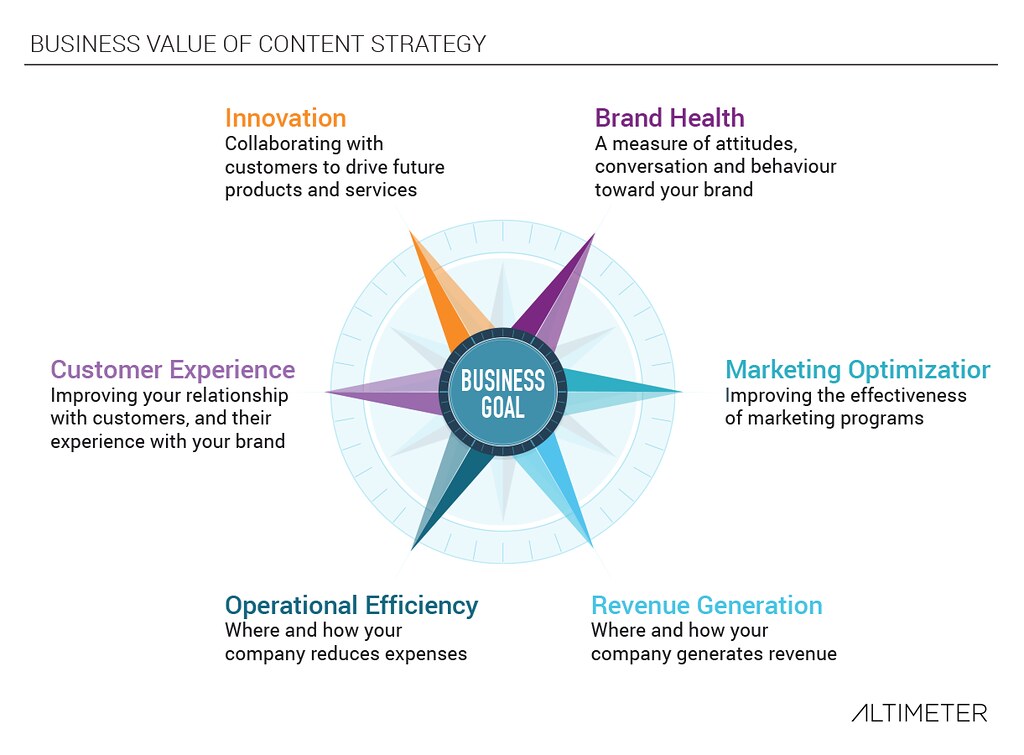 BUSINESS VALUE OF CONTENT STRATEGY

Innovation
Collaborating with customers to drive future products and services

Brand Health
A measure of attitudes, conversation and behaviour toward your brand

Customer Experience
Improving your relationship with customers, and their experience with your brand

BUSINESS GOAL

Marketing Optimizatior
Improving the effectiveness of marketing programs

Operational Efficiency
Where and how your company reduces expenses

Revenue Generation
Where and how your company generates revenue

ALTIMETER